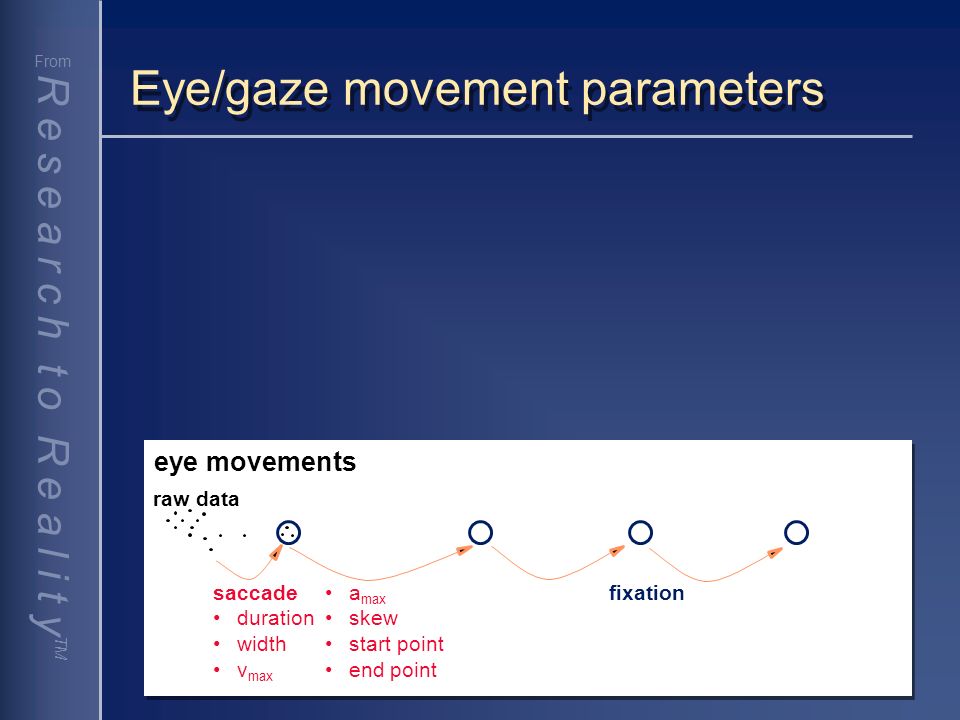 From
Research to Reality™

Eye/gaze movement parameters

eye movements

raw data

saccade
• duration
• width
• $v_{max}$

• $a_{max}$
• skew
• start point
• end point

fixation